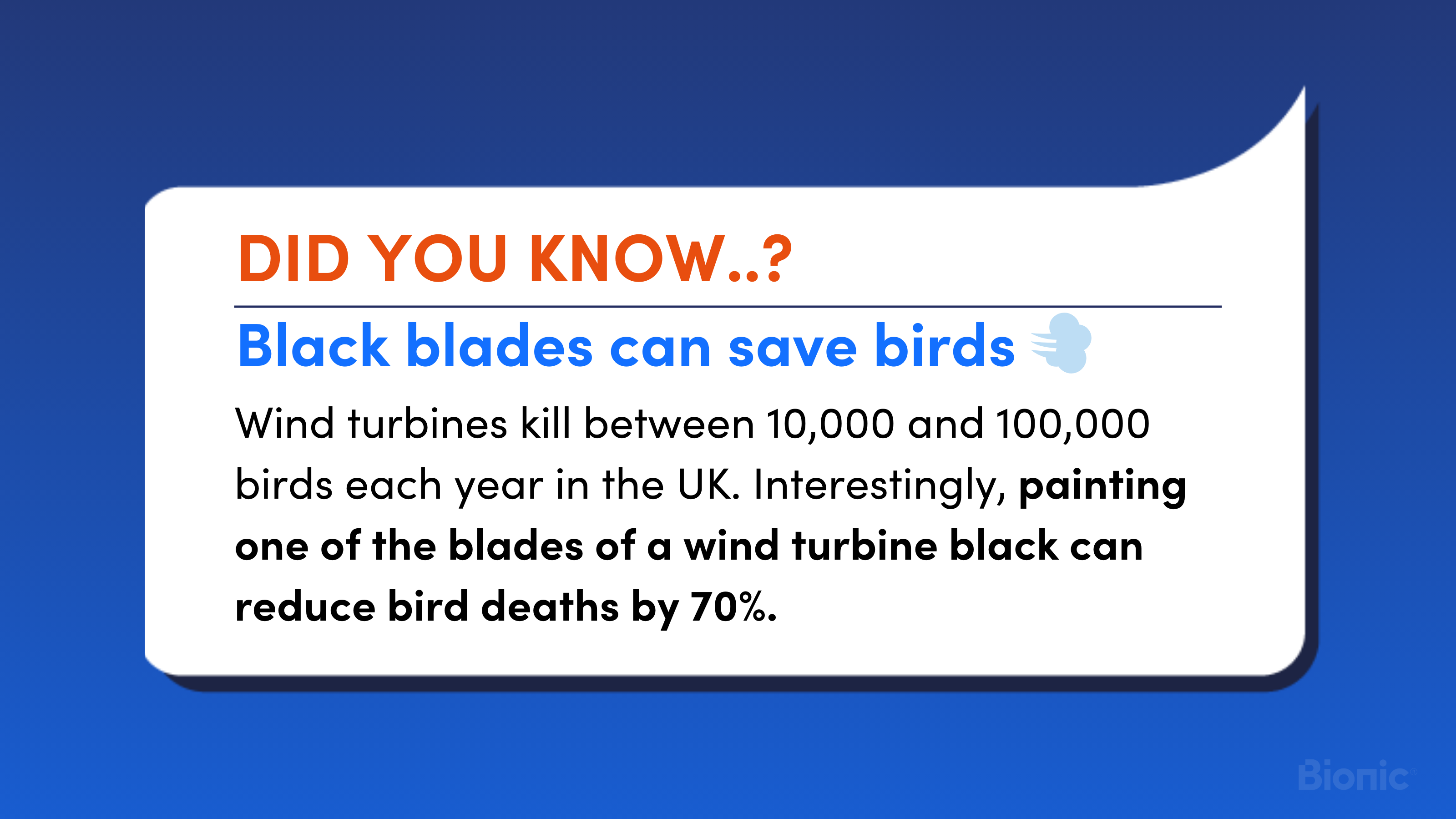 DID YOU KNOW..?

Black blades can save birds

Wind turbines kill between 10,000 and 100,000 birds each year in the UK. Interestingly, painting one of the blades of a wind turbine black can reduce bird deaths by 70%.

Bionic